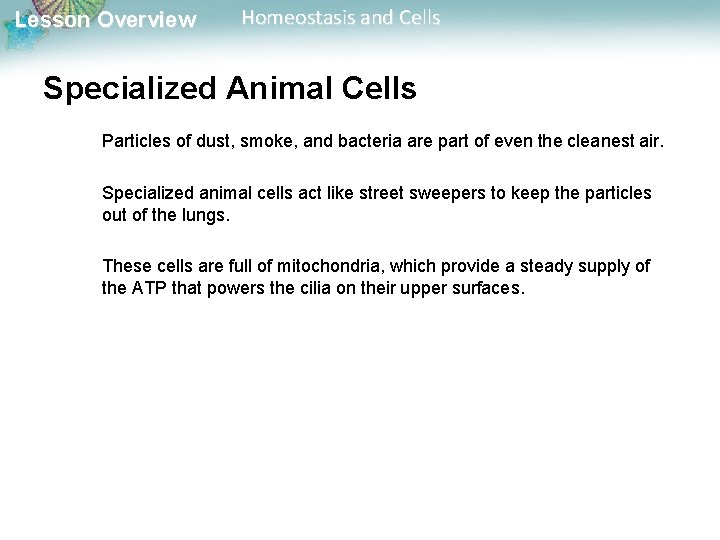 Lesson Overview Homeostasis and Cells

Specialized Animal Cells

Particles of dust, smoke, and bacteria are part of even the cleanest air.

Specialized animal cells act like street sweepers to keep the particles out of the lungs.

These cells are full of mitochondria, which provide a steady supply of the ATP that powers the cilia on their upper surfaces.